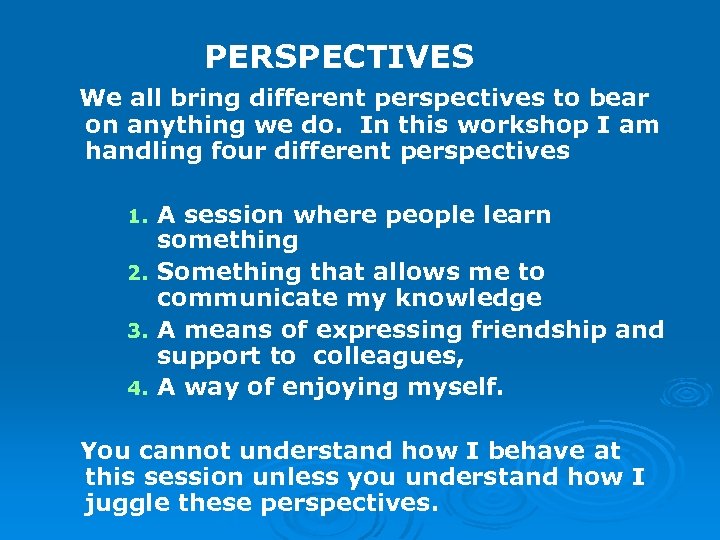 PERSPECTIVES

We all bring different perspectives to bear on anything we do. In this workshop I am handling four different perspectives

1. A session where people learn something
2. Something that allows me to communicate my knowledge
3. A means of expressing friendship and support to colleagues,
4. A way of enjoying myself.

You cannot understand how I behave at this session unless you understand how I juggle these perspectives.